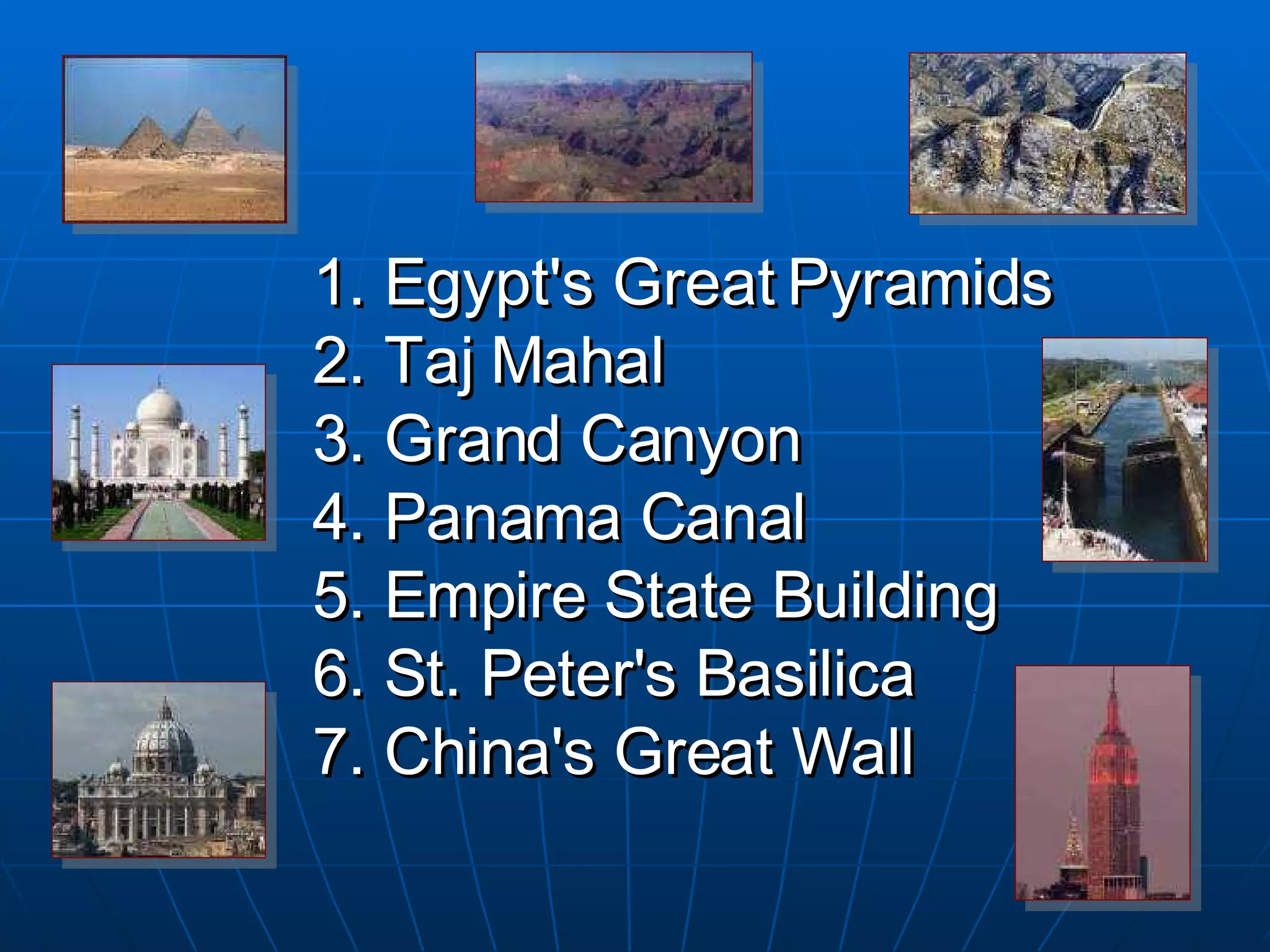 1. Egypt's Great Pyramids
2. Taj Mahal
3. Grand Canyon
4. Panama Canal
5. Empire State Building
6. St. Peter's Basilica
7. China's Great Wall